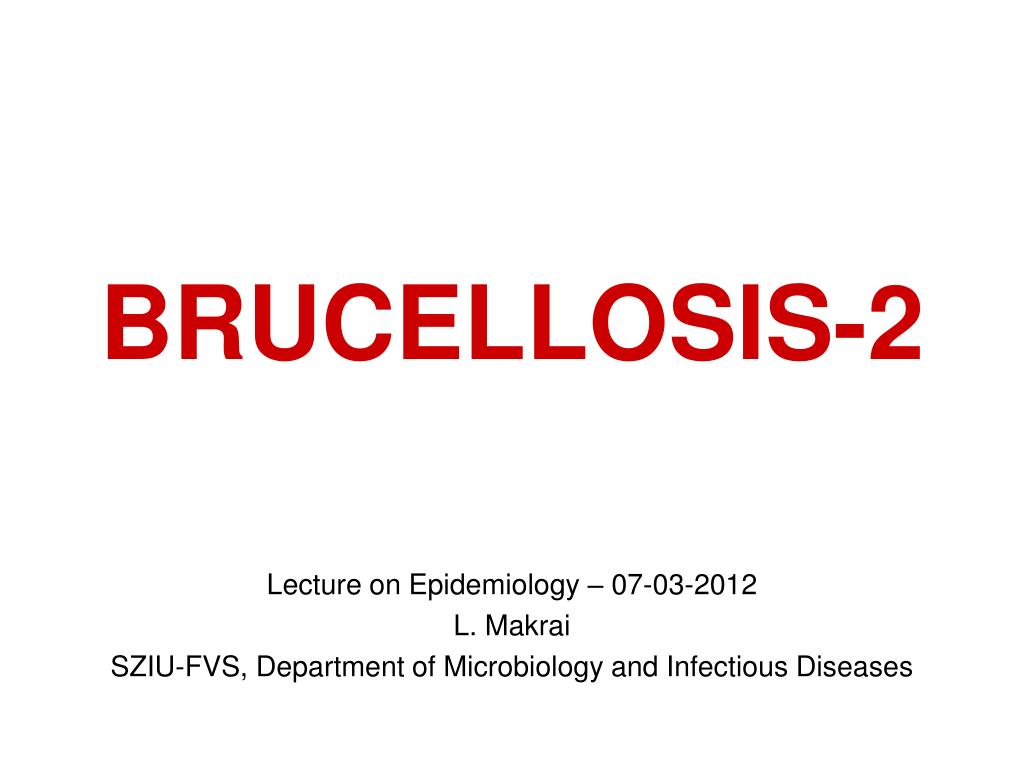 BRUCELLOSIS-2

Lecture on Epidemiology – 07-03-2012
L. Makrai
SZIU-FVS, Department of Microbiology and Infectious Diseases